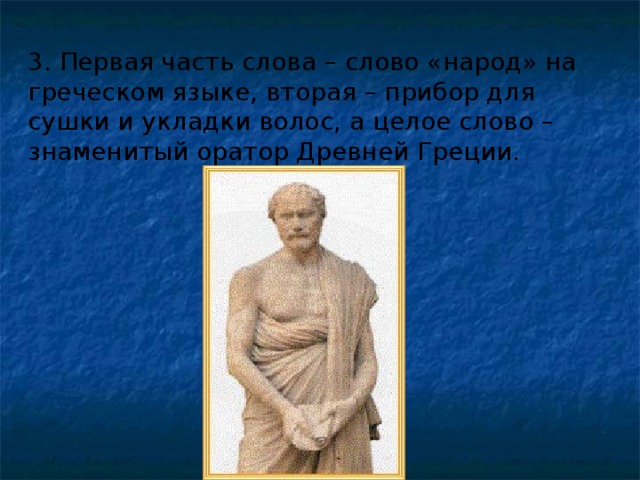 3. Первая часть слова – слово «народ» на греческом языке, вторая – прибор для сушки и укладки волос, а целое слово – знаменитый оратор Древней Греции.